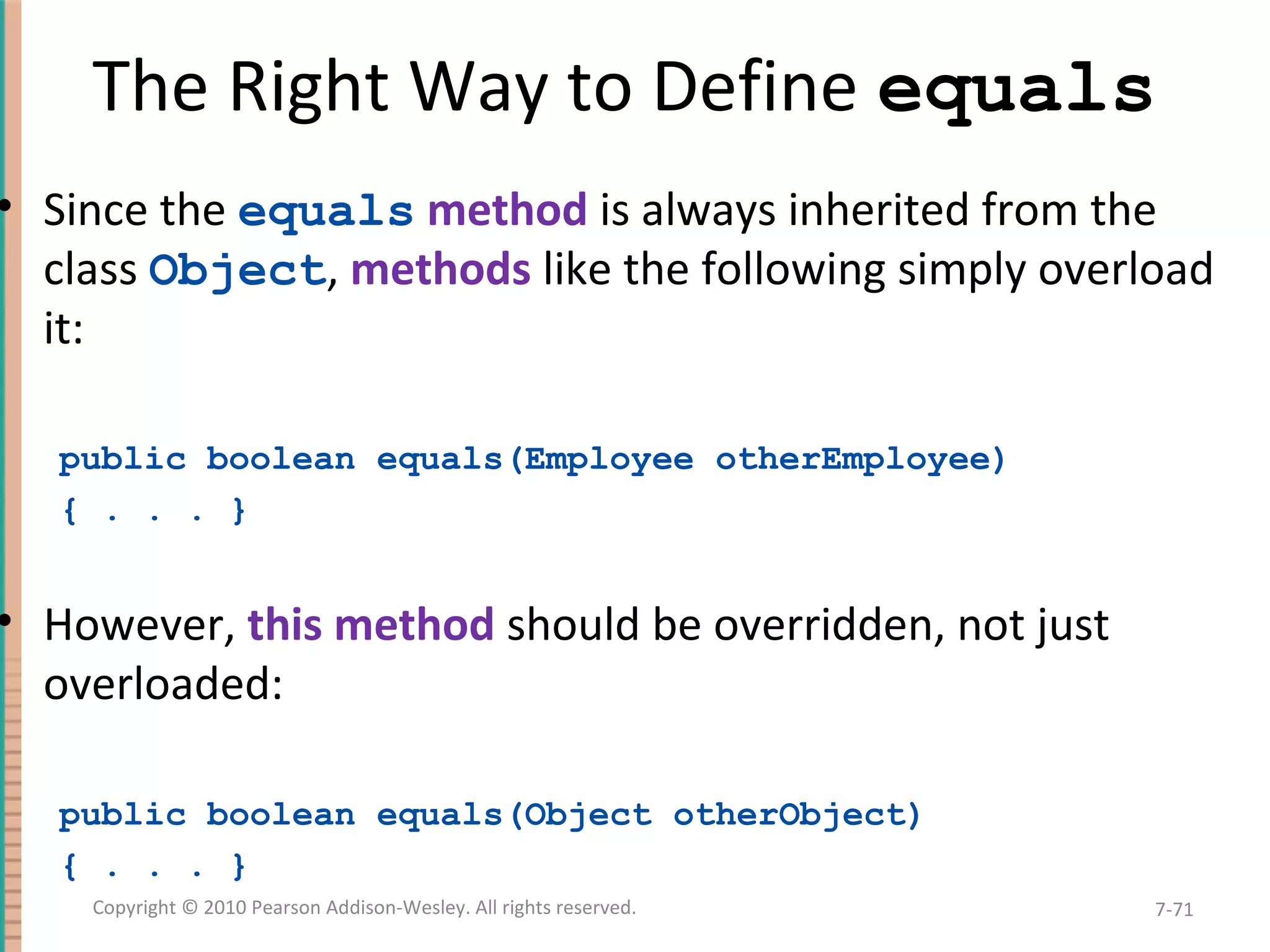 The Right Way to Define equals

• Since the equals method is always inherited from the class Object, methods like the following simply overload it:

public boolean equals(Employee otherEmployee)
{ . . . }

• However, this method should be overridden, not just overloaded:

public boolean equals(Object otherObject)
{ . . . }

Copyright © 2010 Pearson Addison-Wesley. All rights reserved.

7-71